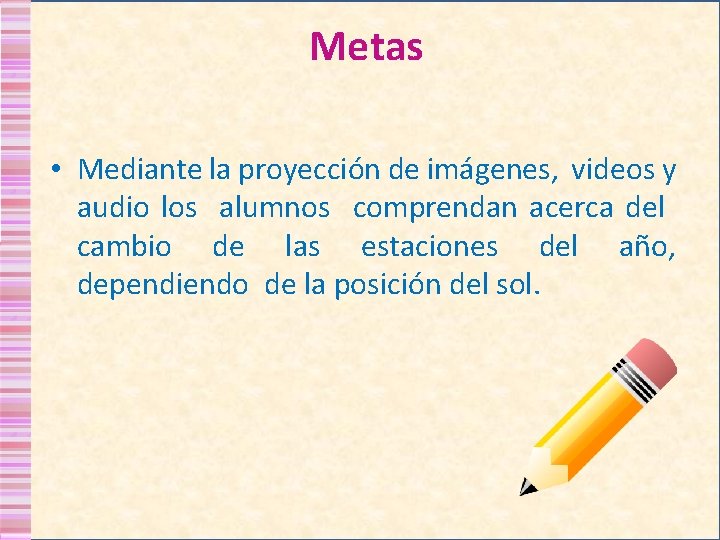 Metas

• Mediante la proyección de imágenes, videos y audio los alumnos comprendan acerca del cambio de las estaciones del año, dependiendo de la posición del sol.